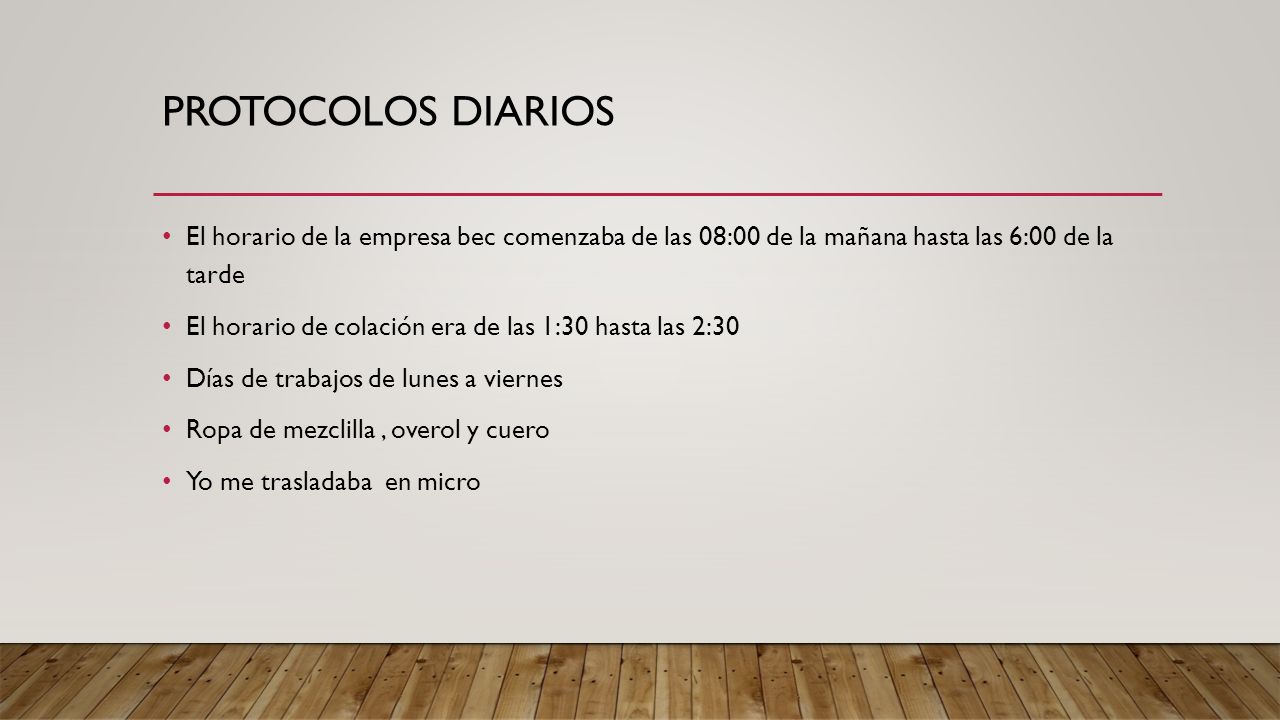 PROTOCOLOS DIARIOS

• El horario de la empresa bec comenzaba de las 08:00 de la mañana hasta las 6:00 de la tarde

• El horario de colación era de las 1:30 hasta las 2:30

• Días de trabajos de lunes a viernes

• Ropa de mezclilla , overol y cuero

• Yo me trasladaba en micro